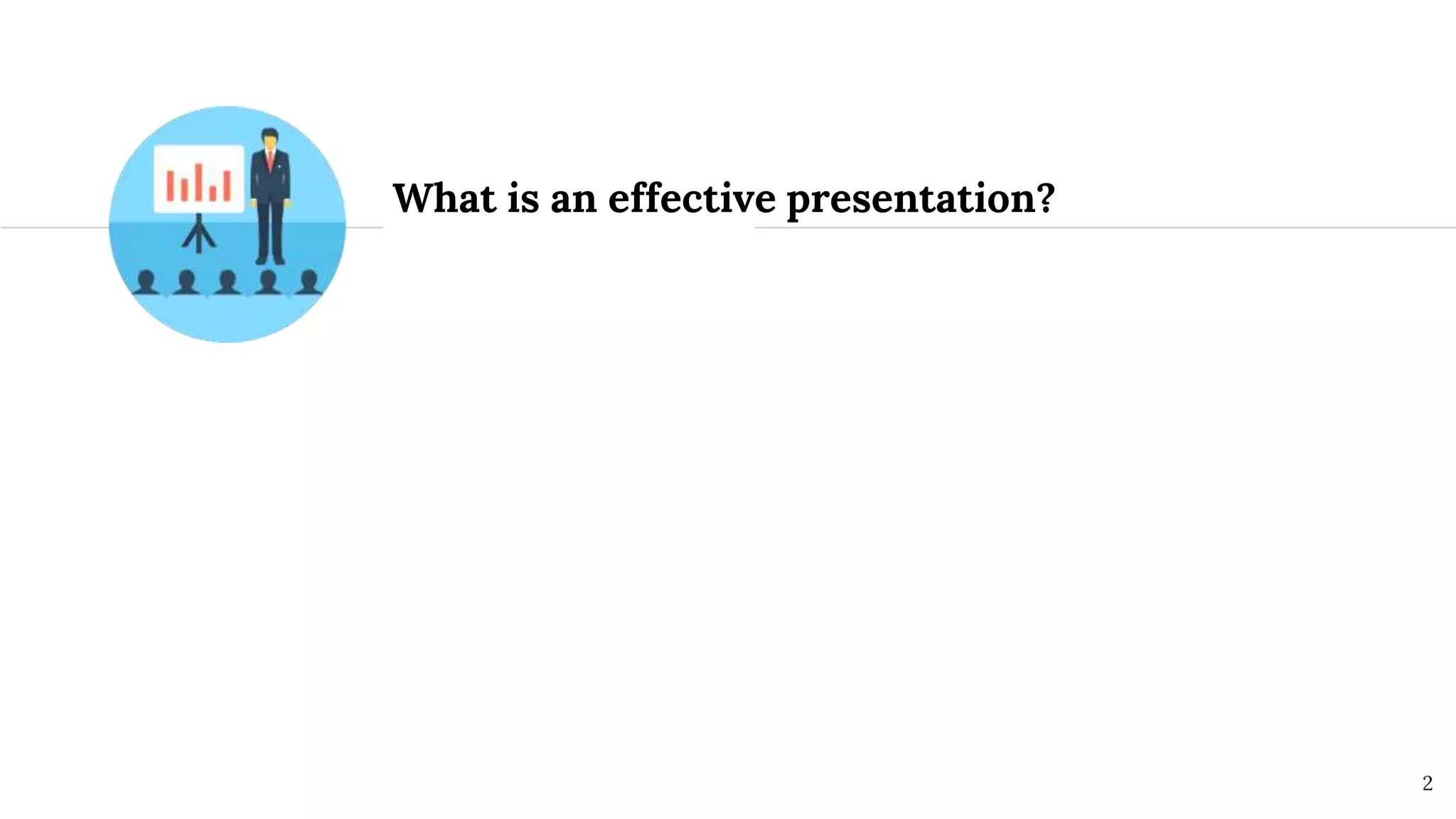 What is an effective presentation?

2